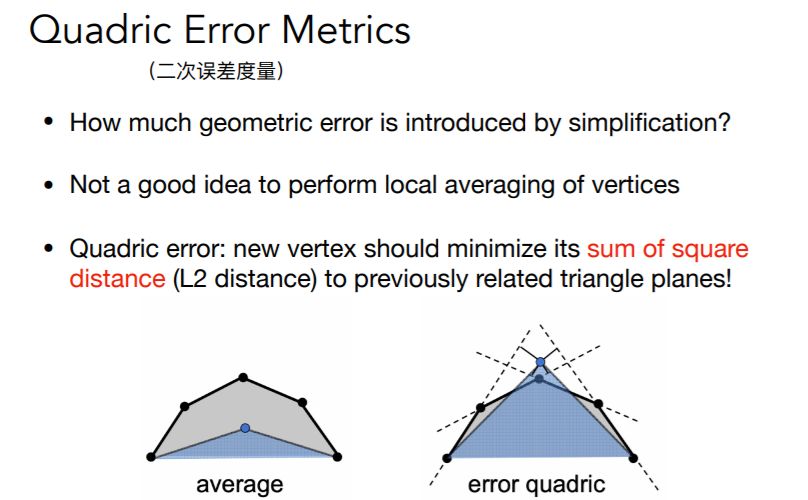 Quadric Error Metrics
（二次误差度量）

• How much geometric error is introduced by simplification?

• Not a good idea to perform local averaging of vertices

• Quadric error: new vertex should minimize its sum of square distance (L2 distance) to previously related triangle planes!

average

error quadric